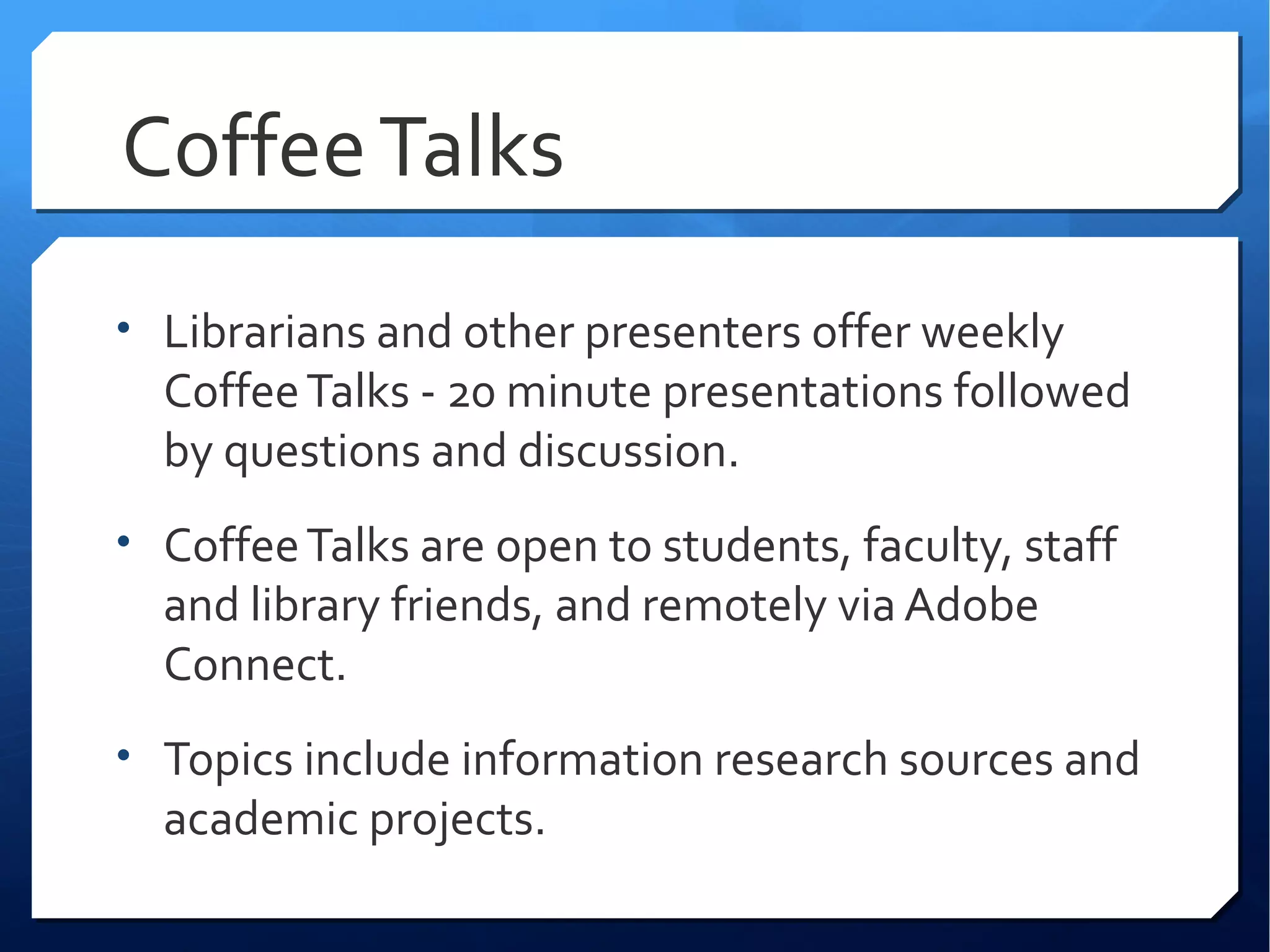 Coffee Talks

• Librarians and other presenters offer weekly Coffee Talks - 20 minute presentations followed by questions and discussion.

• Coffee Talks are open to students, faculty, staff and library friends, and remotely via Adobe Connect.

• Topics include information research sources and academic projects.